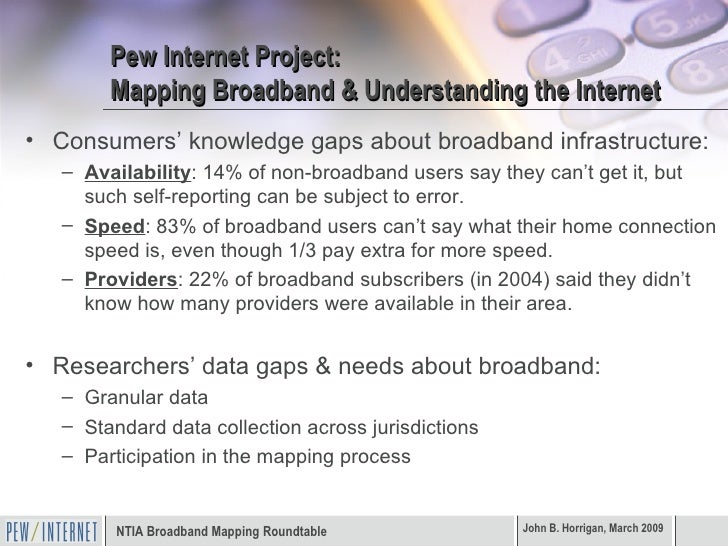 Pew Internet Project:
Mapping Broadband & Understanding the Internet

• Consumers' knowledge gaps about broadband infrastructure:
– Availability: 14% of non-broadband users say they can't get it, but such self-reporting can be subject to error.
– Speed: 83% of broadband users can't say what their home connection speed is, even though 1/3 pay extra for more speed.
– Providers: 22% of broadband subscribers (in 2004) said they didn't know how many providers were available in their area.

• Researchers' data gaps & needs about broadband:
– Granular data
– Standard data collection across jurisdictions
– Participation in the mapping process

PEW/INTERNET
NTIA Broadband Mapping Roundtable
John B. Horrigan, March 2009